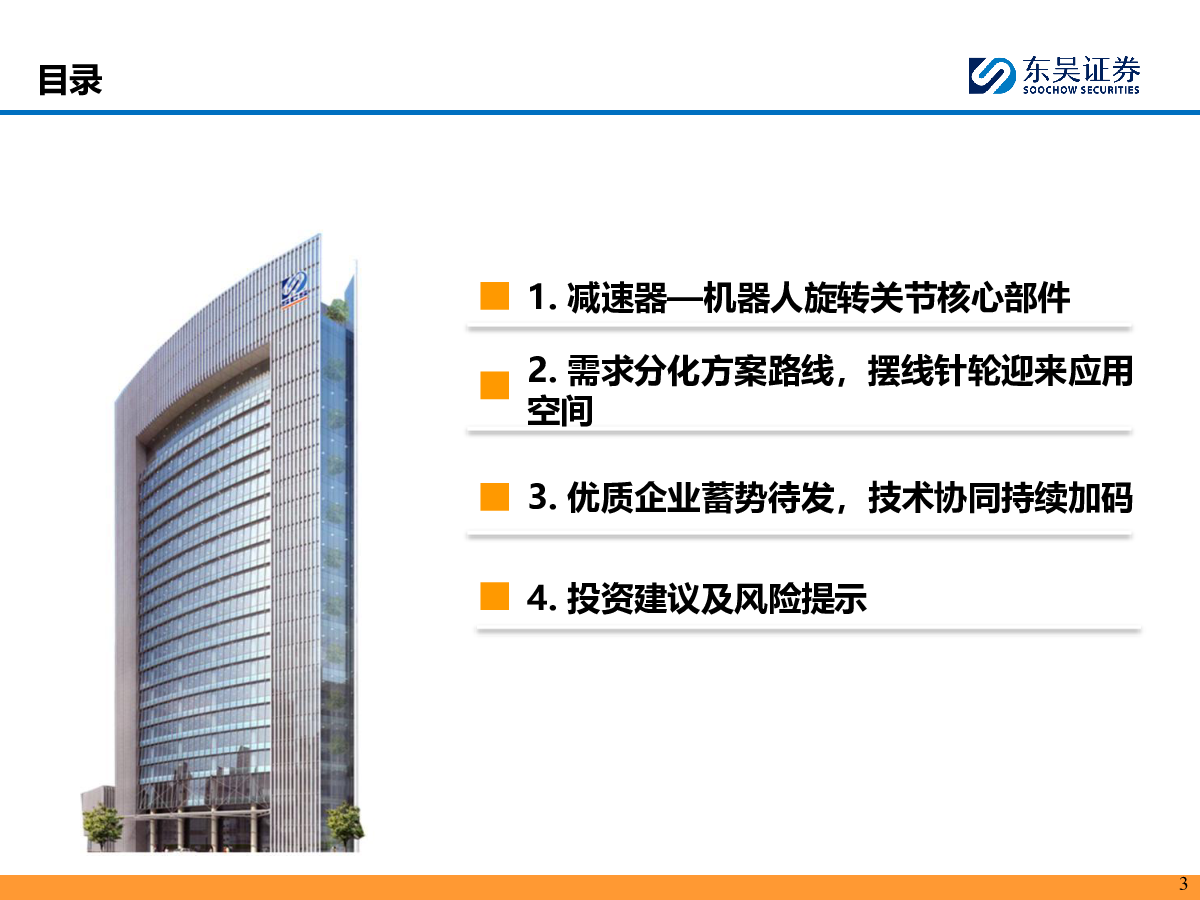 目录

东吴证券
SOOCHOW SECURITIES

1. 减速器—机器人旋转关节核心部件

2. 需求分化方案路线，摆线针轮迎来应用空间

3. 优质企业蓄势待发，技术协同持续加码

4. 投资建议及风险提示

3